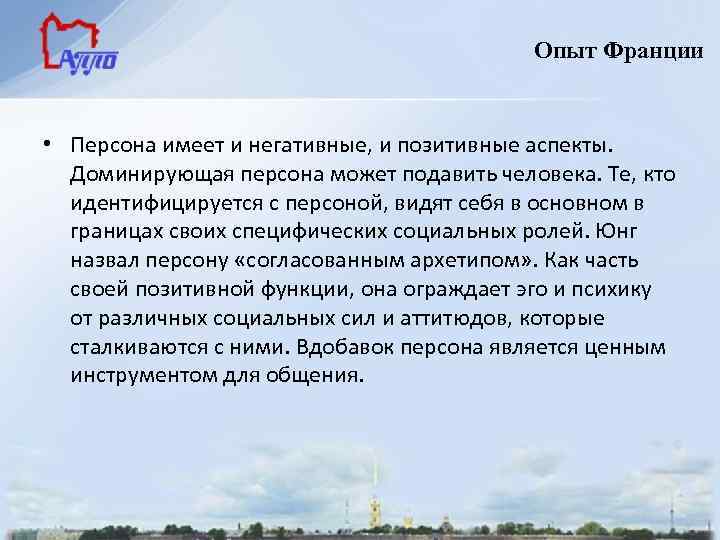 АУПО

Опыт Франции

• Персона имеет и негативные, и позитивные аспекты. Доминирующая персона может подавить человека. Те, кто идентифицируется с персоной, видят себя в основном в границах своих специфических социальных ролей. Юнг назвал персону «согласованным архетипом». Как часть своей позитивной функции, она ограждает эго и психику от различных социальных сил и аттитюдов, которые сталкиваются с ними. Вдобавок персона является ценным инструментом для общения.